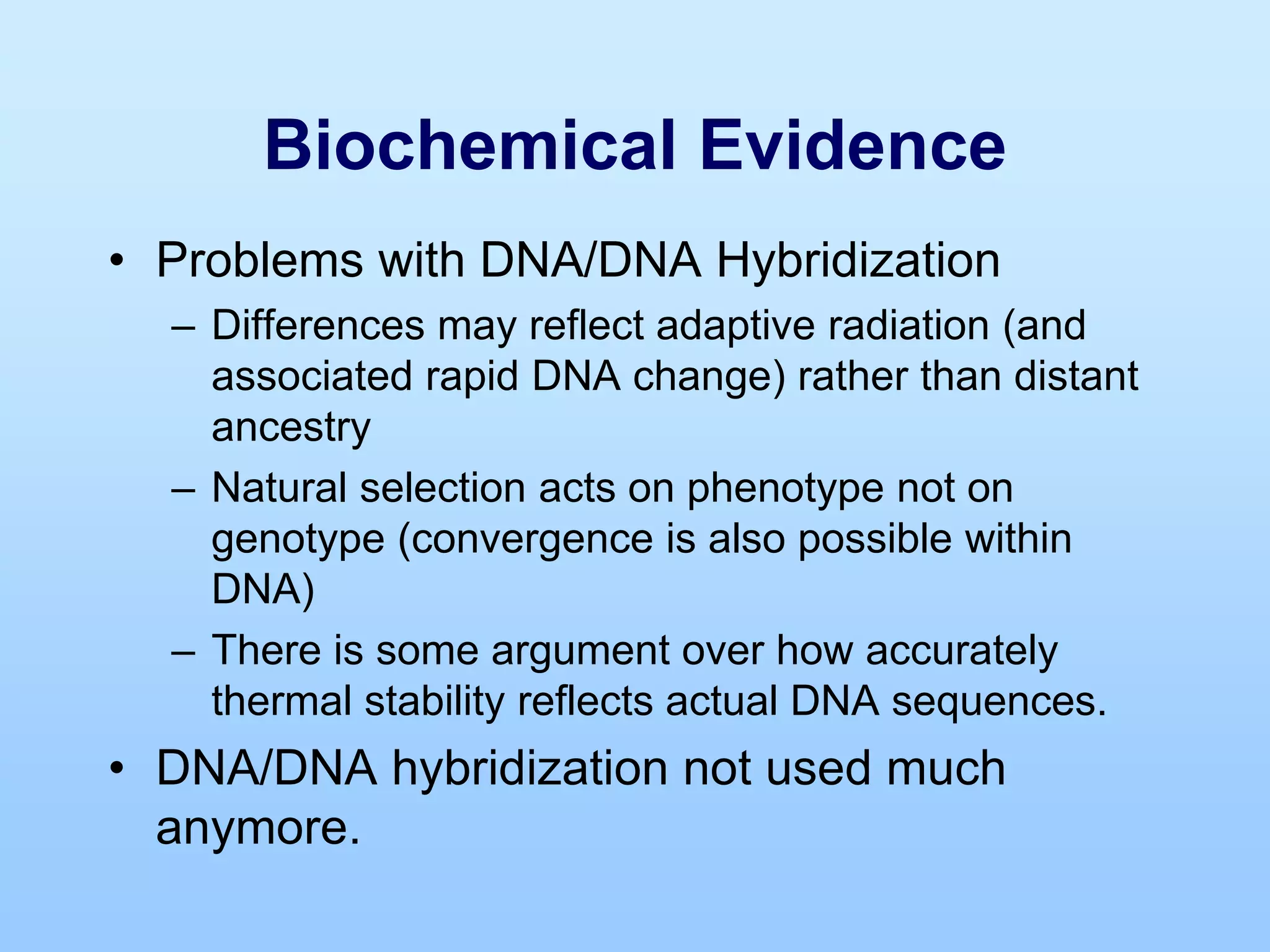 Biochemical Evidence

• Problems with DNA/DNA Hybridization
– Differences may reflect adaptive radiation (and associated rapid DNA change) rather than distant ancestry
– Natural selection acts on phenotype not on genotype (convergence is also possible within DNA)
– There is some argument over how accurately thermal stability reflects actual DNA sequences.
• DNA/DNA hybridization not used much anymore.